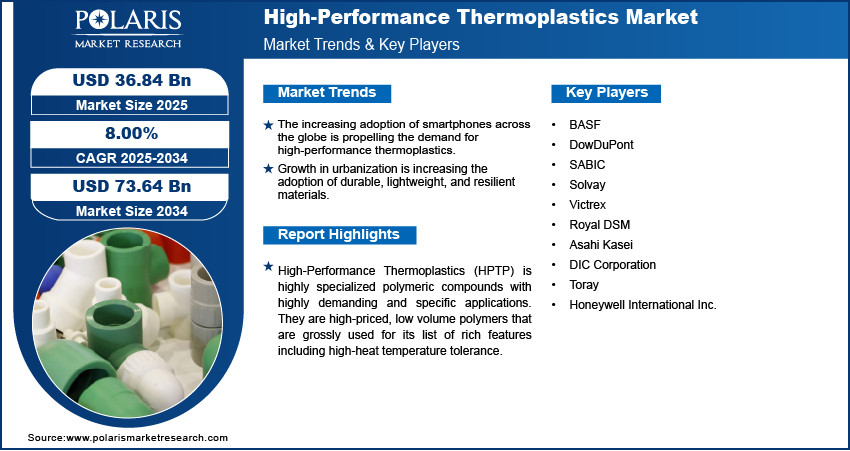 POLARIS
MARKET RESEARCH

High-Performance Thermoplastics Market
Market Trends & Key Players

USD 36.84 Bn
Market Size 2025

8.00%
CAGR 2025-2034

USD 73.64 Bn
Market Size 2034

Market Trends

★ The increasing adoption of smartphones across the globe is propelling the demand for high-performance thermoplastics.

★ Growth in urbanization is increasing the adoption of durable, lightweight, and resilient materials.

Report Highlights

★ High-Performance Thermoplastics (HPTP) is highly specialized polymeric compounds with highly demanding and specific applications. They are high-priced, low volume polymers that are grossly used for its list of rich features including high-heat temperature tolerance.

Key Players

• BASF
• DowDuPont
• SABIC
• Solvay
• Victrex
• Royal DSM
• Asahi Kasei
• DIC Corporation
• Toray
• Honeywell International Inc.

Source:www.polarismarketresearch.com